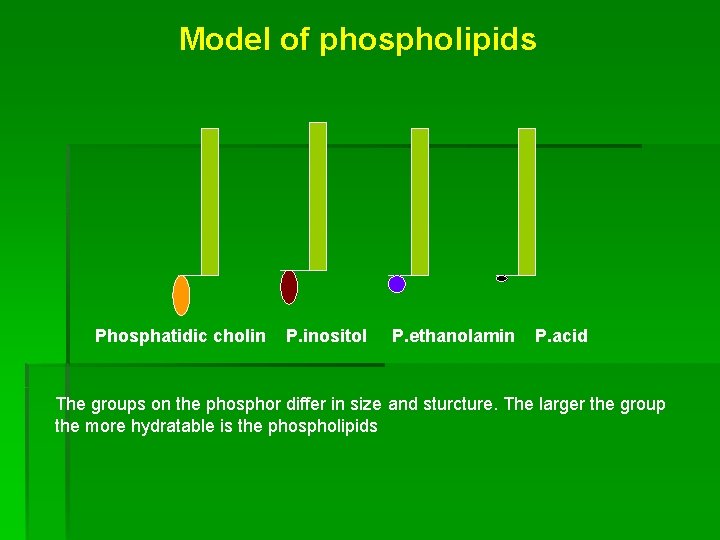 Model of phospholipids

Phosphatidic cholin P.inositol P.ethanolamin P.acid

The groups on the phosphor differ in size and sturcture. The larger the group the more hydratable is the phospholipids